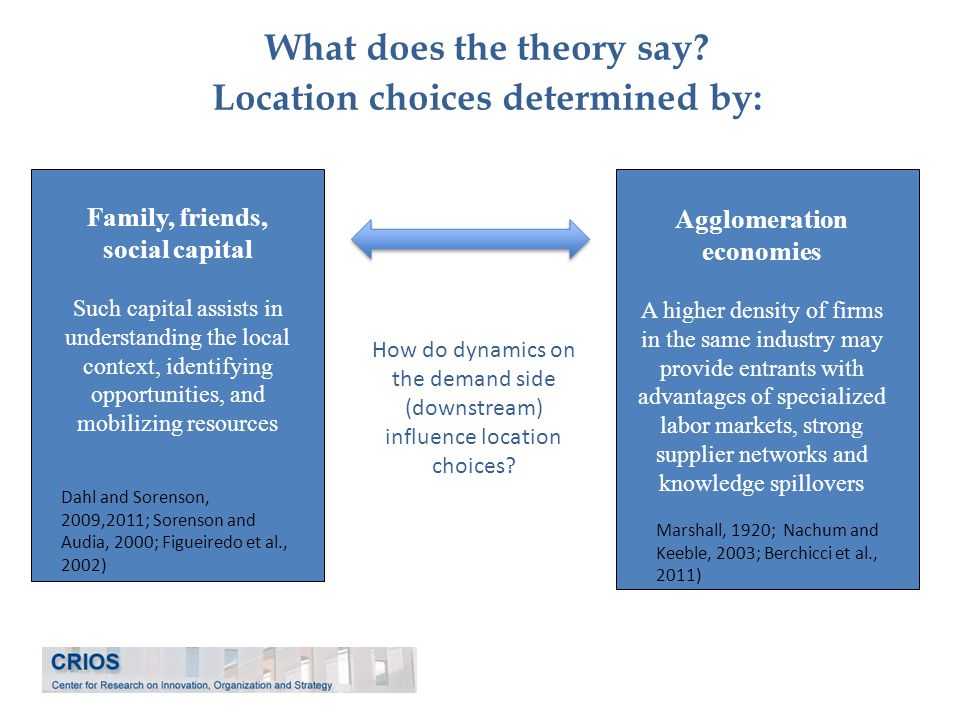 What does the theory say?
Location choices determined by:

Family, friends, social capital

Such capital assists in understanding the local context, identifying opportunities, and mobilizing resources

Dahl and Sorenson, 2009,2011; Sorenson and Audia, 2000; Figueiredo et al., 2002)

How do dynamics on the demand side (downstream) influence location choices?

Agglomeration economies

A higher density of firms in the same industry may provide entrants with advantages of specialized labor markets, strong supplier networks and knowledge spillovers

Marshall, 1920; Nachum and Keeble, 2003; Berchicci et al., 2011)

CRIOS
Center for Research on Innovation, Organization and Strategy